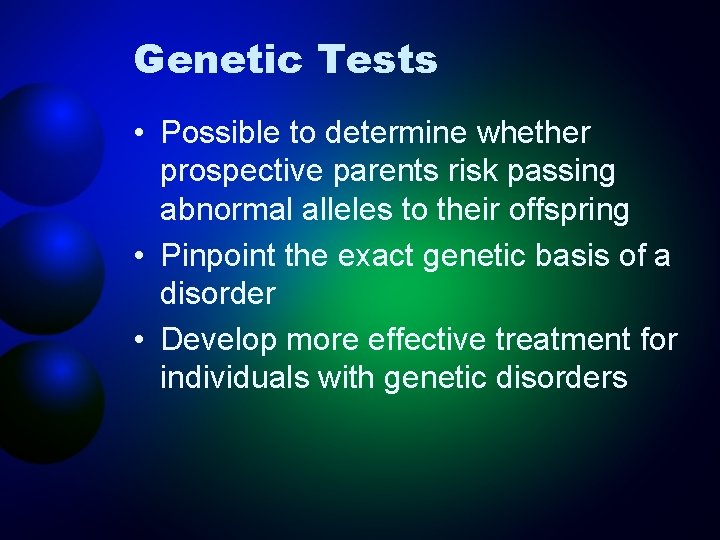 Genetic Tests

• Possible to determine whether prospective parents risk passing abnormal alleles to their offspring
• Pinpoint the exact genetic basis of a disorder
• Develop more effective treatment for individuals with genetic disorders